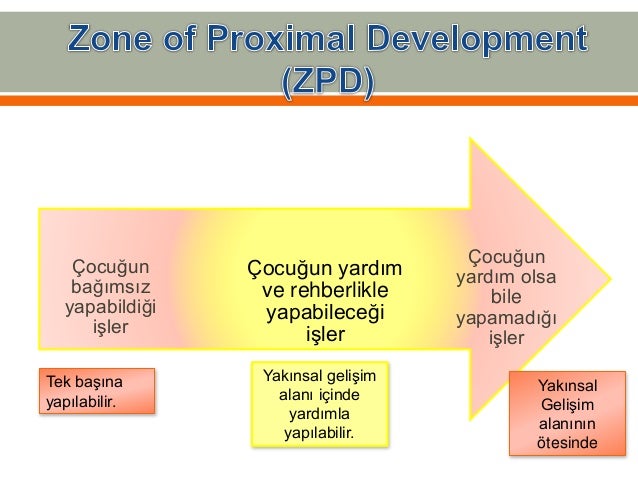 Zone of Proximal Development (ZPD)

Çocuğun bağımsız yapabildiği işler

Çocuğun yardım ve rehberlikle yapabileceği işler

Çocuğun yardım olsa bile yapamadığı işler

Tek başına yapılabilir.

Yakınsal gelişim alanı içinde yardımla yapılabilir.

Yakınsal Gelişim alanının ötesinde